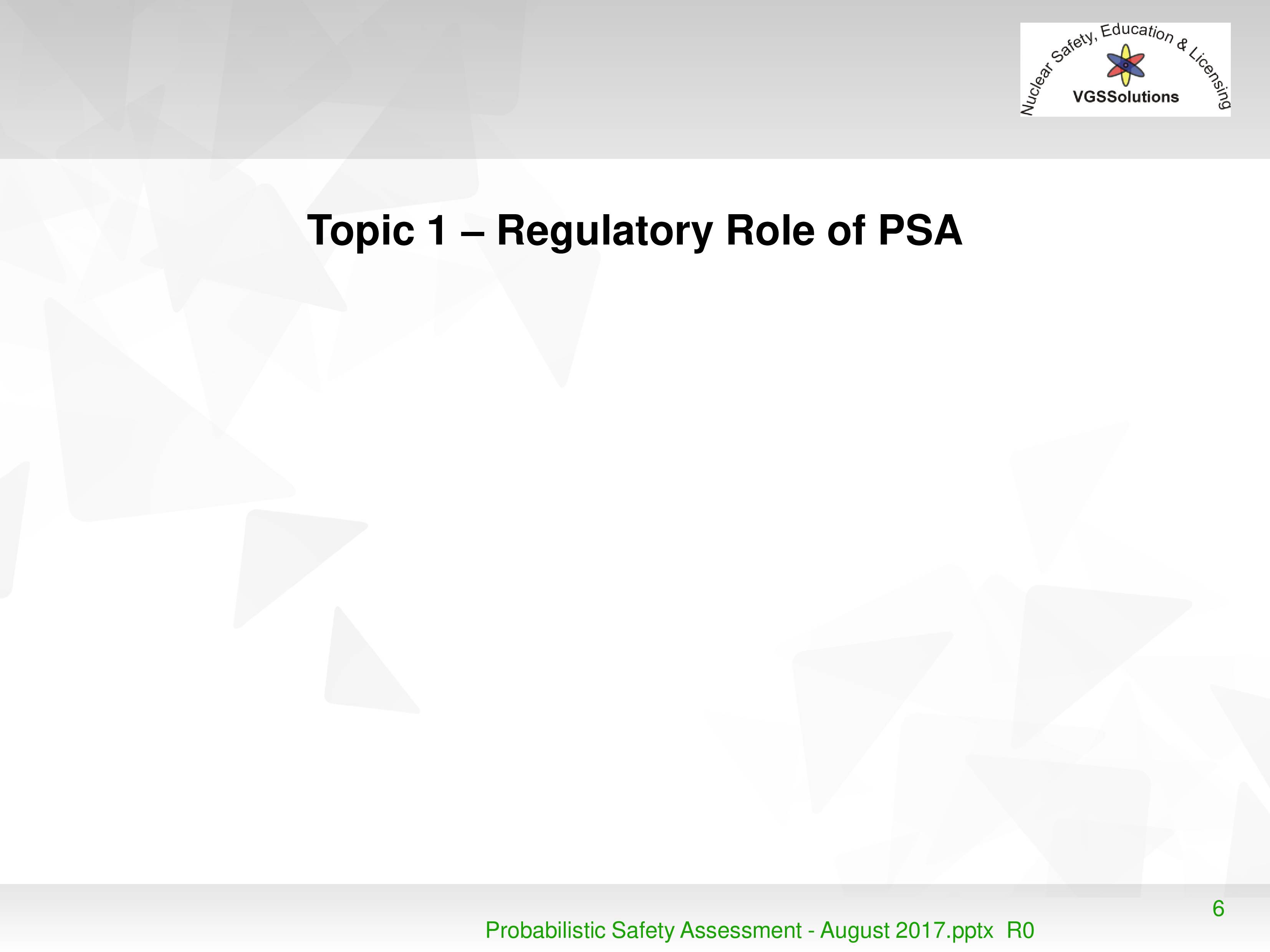 Nuclear Safety, Education & Licensing
VGSSolutions

Topic 1 – Regulatory Role of PSA

6

Probabilistic Safety Assessment - August 2017.pptx R0